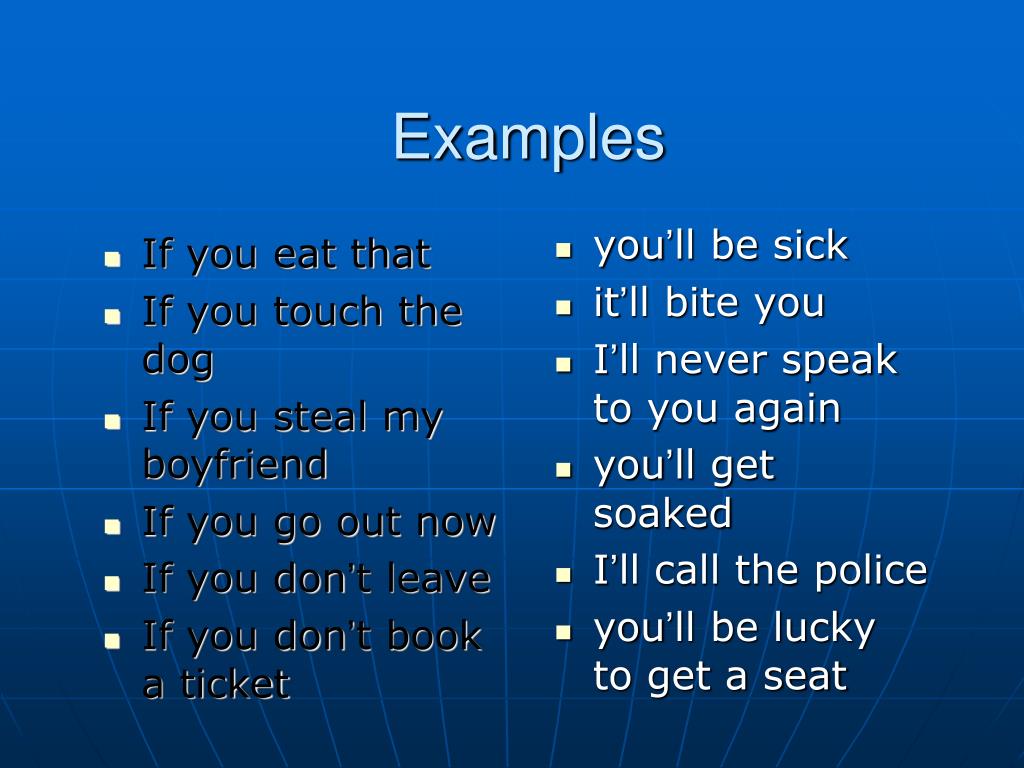 Examples

- If you eat that
- If you touch the dog
- If you steal my boyfriend
- If you go out now
- If you don’t leave
- If you don’t book a ticket

- you’ll be sick
- it’ll bite you
- I’ll never speak to you again
- you’ll get soaked
- I’ll call the police
- you’ll be lucky to get a seat